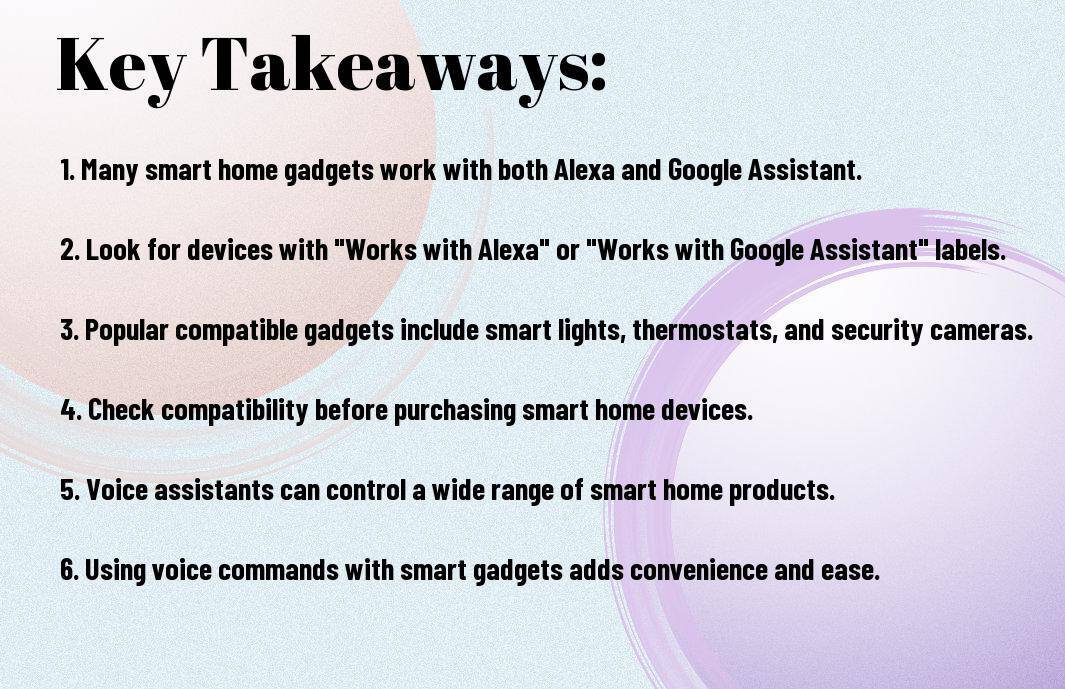 Key Takeaways:

1. Many smart home gadgets work with both Alexa and Google Assistant.

2. Look for devices with "Works with Alexa" or "Works with Google Assistant" labels.

3. Popular compatible gadgets include smart lights, thermostats, and security cameras.

4. Check compatibility before purchasing smart home devices.

5. Voice assistants can control a wide range of smart home products.

6. Using voice commands with smart gadgets adds convenience and ease.